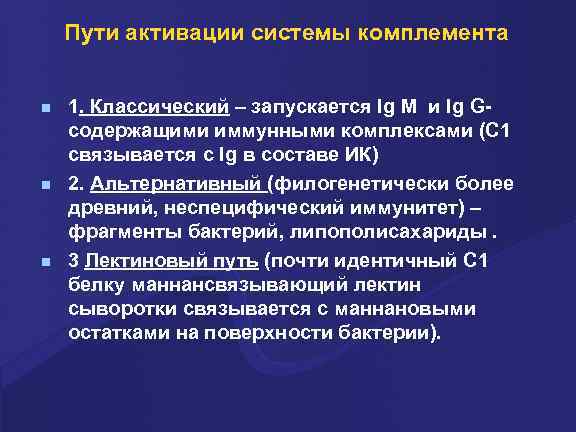 Пути активации системы комплемента

1. Классический – запускается Ig M и Ig G-содержащими иммунными комплексами (С1 связывается с Ig в составе ИК)

2. Альтернативный (филогенетически более древний, неспецифический иммунитет) – фрагменты бактерий, липополисахариды .

3 Лектиновый путь (почти идентичный С1 белку маннансвязывающий лектин сыворотки связывается с маннановыми остатками на поверхности бактерии).